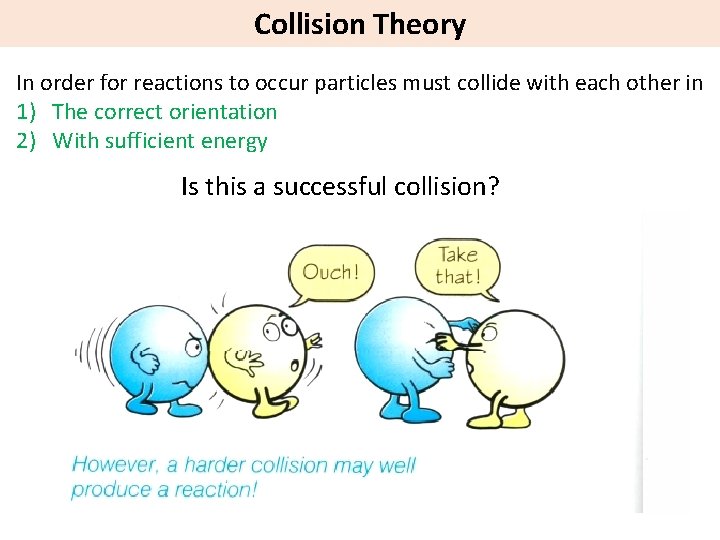 Collision Theory

In order for reactions to occur particles must collide with each other in
1) The correct orientation
2) With sufficient energy

Is this a successful collision?

Ouch!

Take that!

However, a harder collision may well produce a reaction!